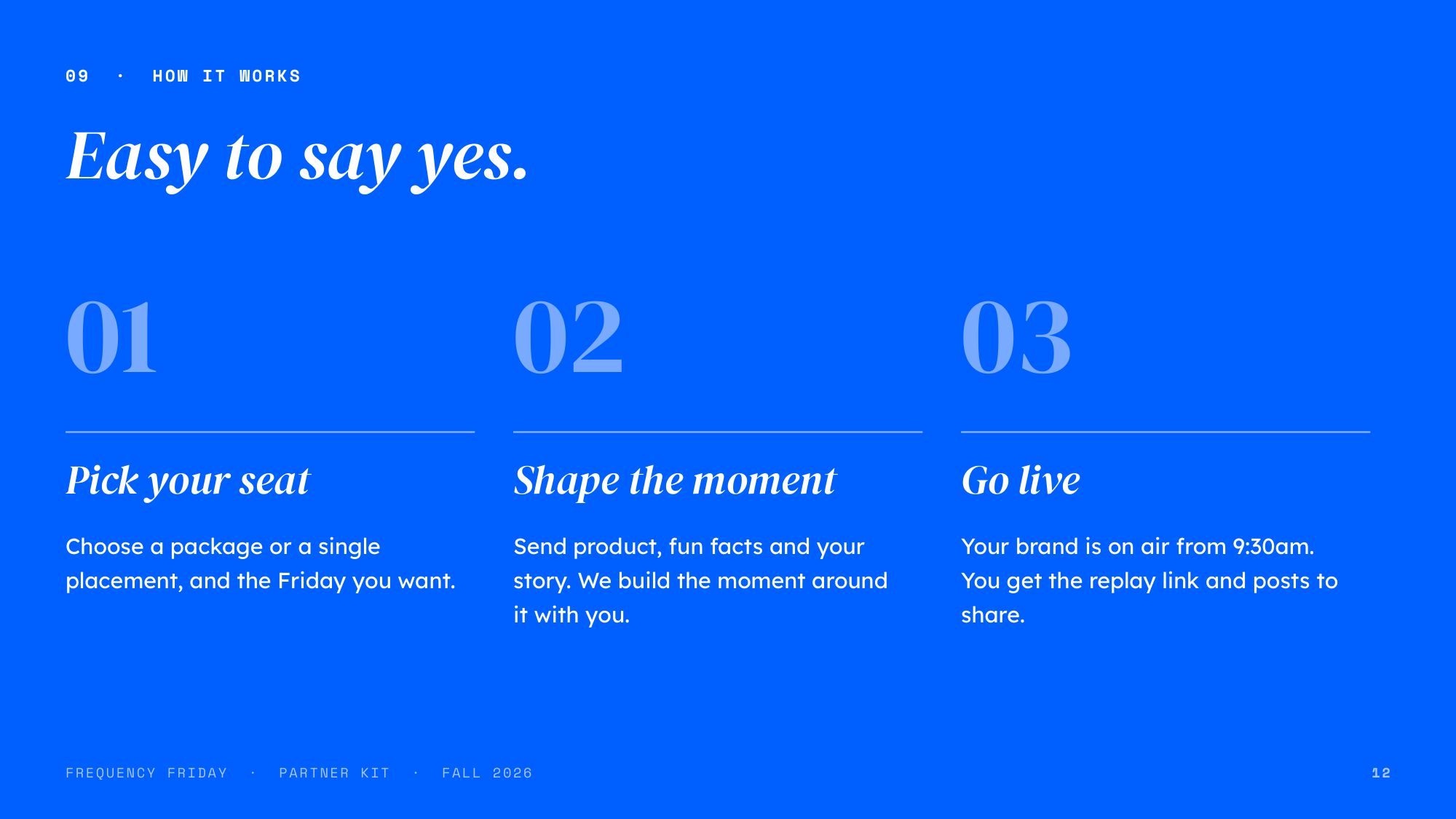 09 · HOW IT WORKS

Easy to say yes.

01

Pick your seat

Choose a package or a single placement, and the Friday you want.

02

Shape the moment

Send product, fun facts and your story. We build the moment around it with you.

03

Go live

Your brand is on air from 9:30am. You get the replay link and posts to share.

FREQUENCY FRIDAY · PARTNER KIT · FALL 2026

12